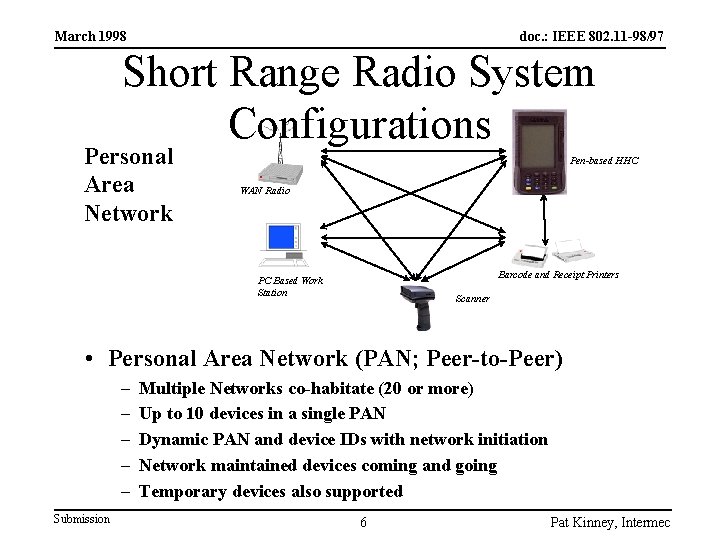 March 1998

doc.: IEEE 802.11-98/97

Short Range Radio System Configurations

Personal Area Network

WAN Radio

Pen-based HHC

PC Based Work Station

Barcode and Receipt Printers

Scanner

• Personal Area Network (PAN; Peer-to-Peer)
– Multiple Networks co-habitate (20 or more)
– Up to 10 devices in a single PAN
– Dynamic PAN and device IDs with network initiation
– Network maintained devices coming and going
– Temporary devices also supported

Submission

6

Pat Kinney, Intermec